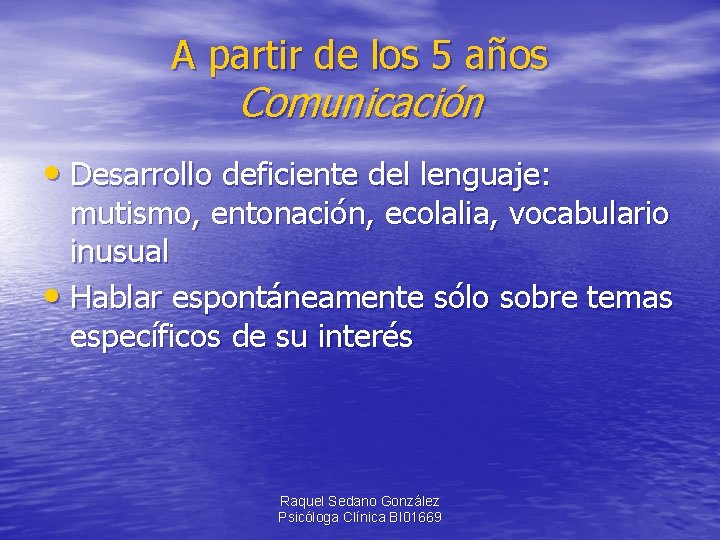 A partir de los 5 años
Comunicación

• Desarrollo deficiente del lenguaje: mutismo, entonación, ecolalia, vocabulario inusual
• Hablar espontáneamente sólo sobre temas específicos de su interés

Raquel Sedano González
Psicóloga Clínica BI01669